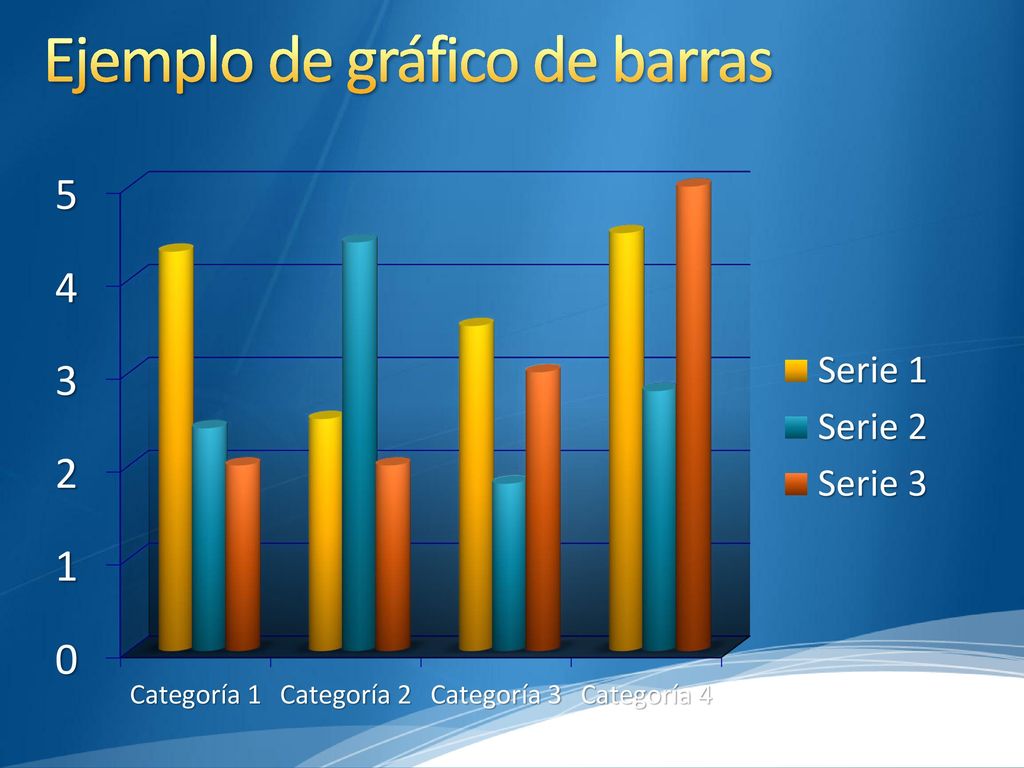 Ejemplo de gráfico de barras

5
4
3
2
1
0

Categoría 1 Categoría 2 Categoría 3 Categoría 4

Serie 1
Serie 2
Serie 3